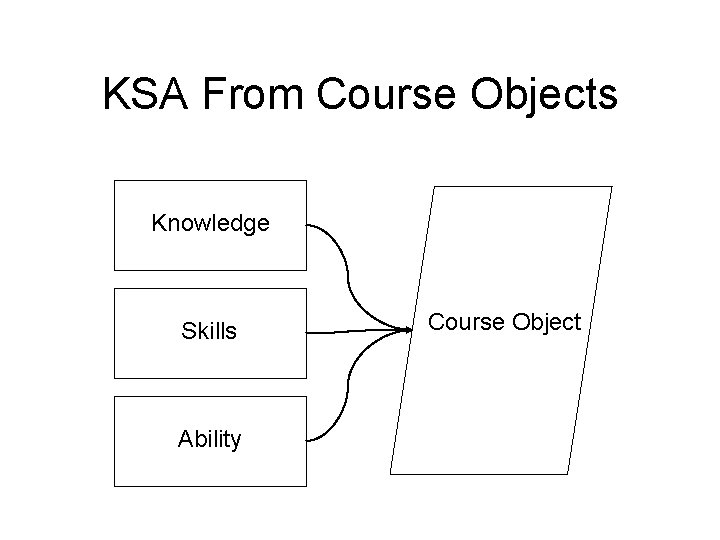 KSA From Course Objects

Knowledge

Skills

Ability

Course Object